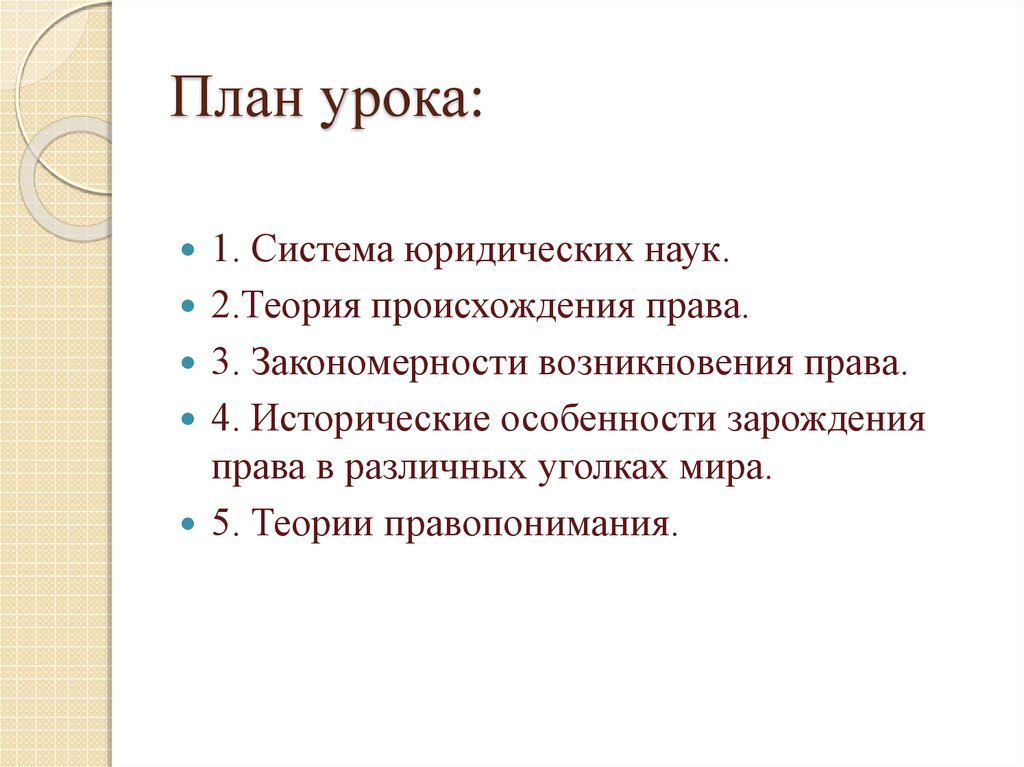 План урока:

1. Система юридических наук.
2.Теория происхождения права.
3. Закономерности возникновения права.
4. Исторические особенности зарождения права в различных уголках мира.
5. Теории правопонимания.